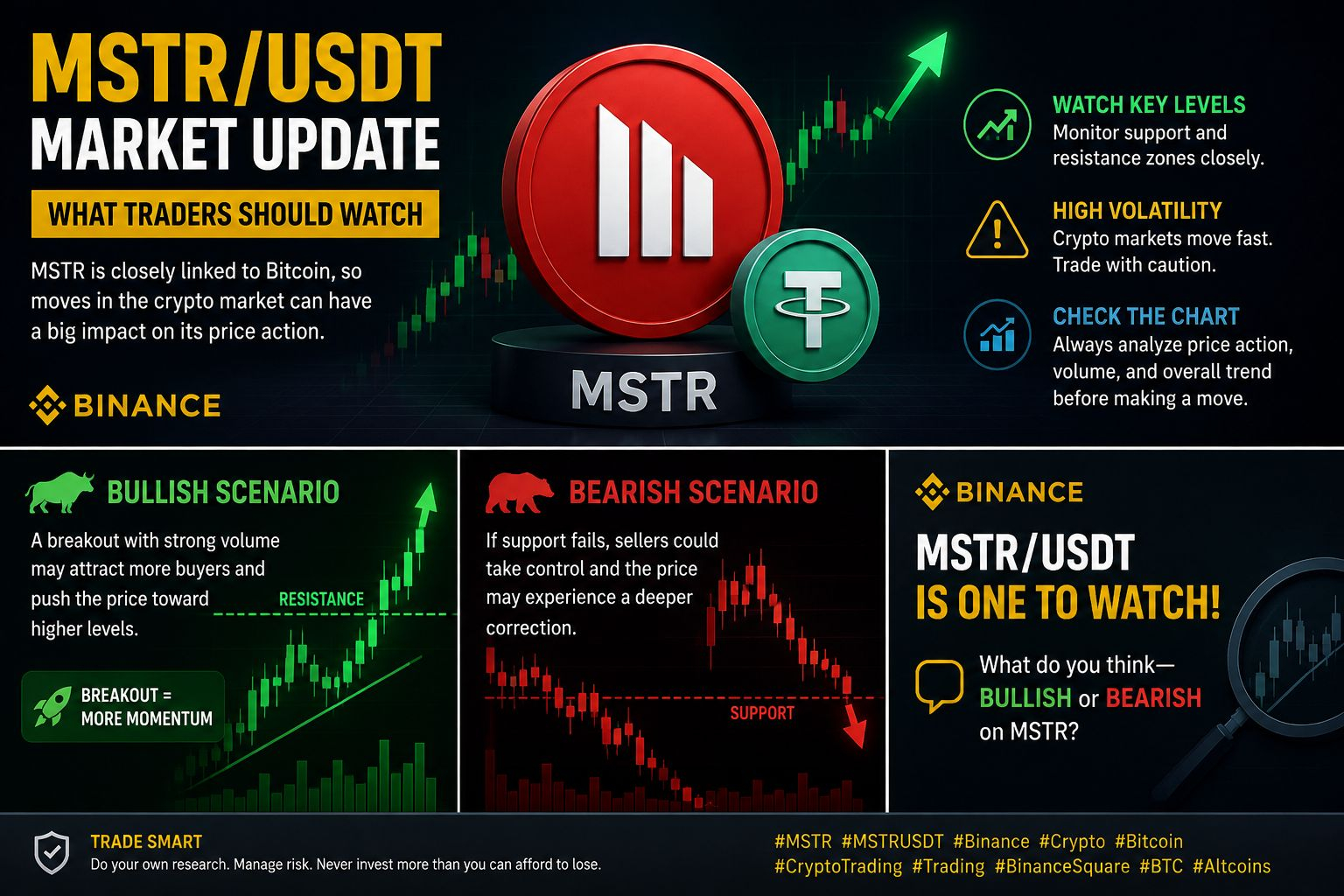 MSTR/USDT
MARKET UPDATE

WHAT TRADERS SHOULD WATCH

MSTR is closely linked to Bitcoin, so moves in the crypto market can have a big impact on its price action.

BINANCE

MSTR

WATCH KEY LEVELS
Monitor support and resistance zones closely.

HIGH VOLATILITY
Crypto markets move fast. Trade with caution.

CHECK THE CHART
Always analyze price action, volume, and overall trend before making a move.

BULLISH SCENARIO
A breakout with strong volume may attract more buyers and push the price toward higher levels.

RESISTANCE

BREAKOUT = MORE MOMENTUM

BEARISH SCENARIO
If support fails, sellers could take control and the price may experience a deeper correction.

SUPPORT

BINANCE

MSTR/USDT
IS ONE TO WATCH!

What do you think—
BULLISH or BEARISH
on MSTR?

TRADE SMART
Do your own research. Manage risk. Never invest more than you can afford to lose.

#MSTR #MSTRUSDT #Binance #Crypto #Bitcoin
#CryptoTrading #Trading #BinanceSquare #BTC #Altcoins